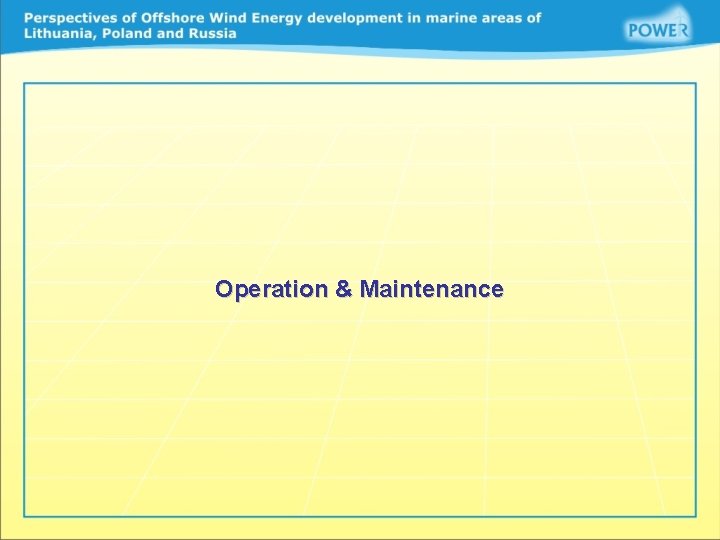 Perspectives of Offshore Wind Energy development in marine areas of Lithuania, Poland and Russia

POWER

Operation & Maintenance